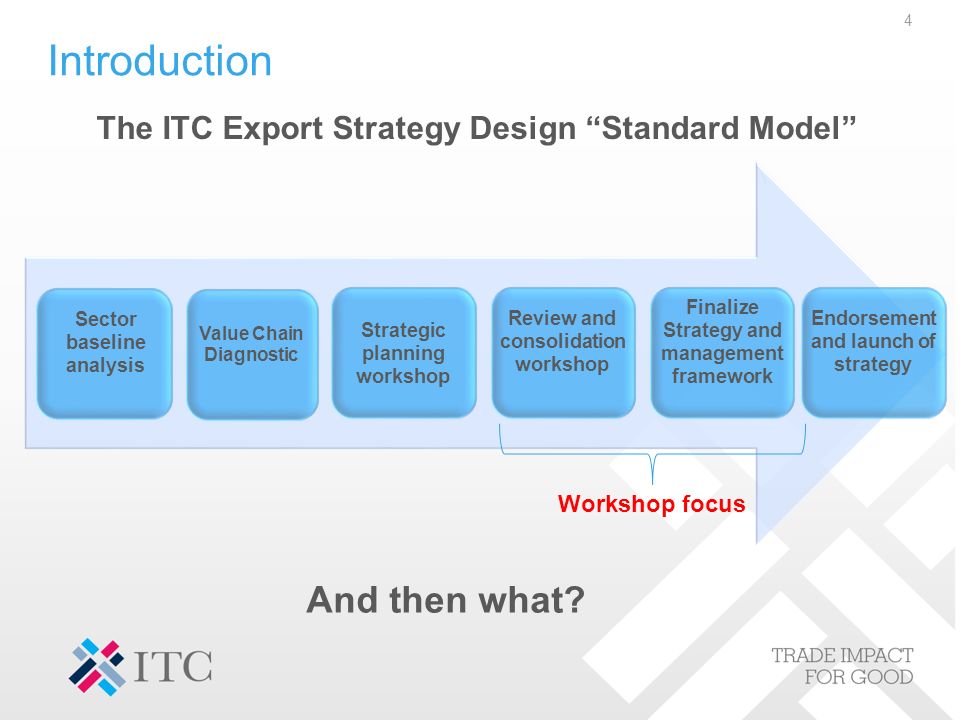 4

Introduction

The ITC Export Strategy Design “Standard Model”

Sector baseline analysis

Value Chain Diagnostic

Strategic planning workshop

Review and consolidation workshop

Finalize Strategy and management framework

Endorsement and launch of strategy

Workshop focus

And then what?

ITC

TRADE IMPACT FOR GOOD